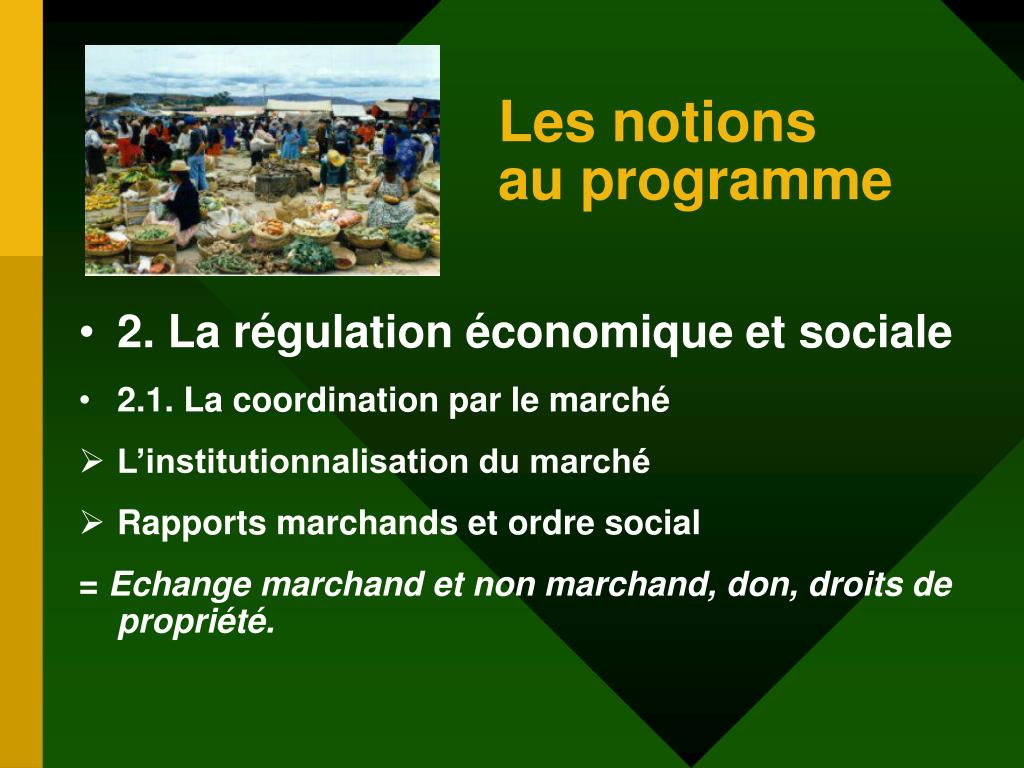 Les notions au programme

• 2. La régulation économique et sociale

• 2.1. La coordination par le marché

➢ L’institutionnalisation du marché

➢ Rapports marchands et ordre social

= Echange marchand et non marchand, don, droits de propriété.